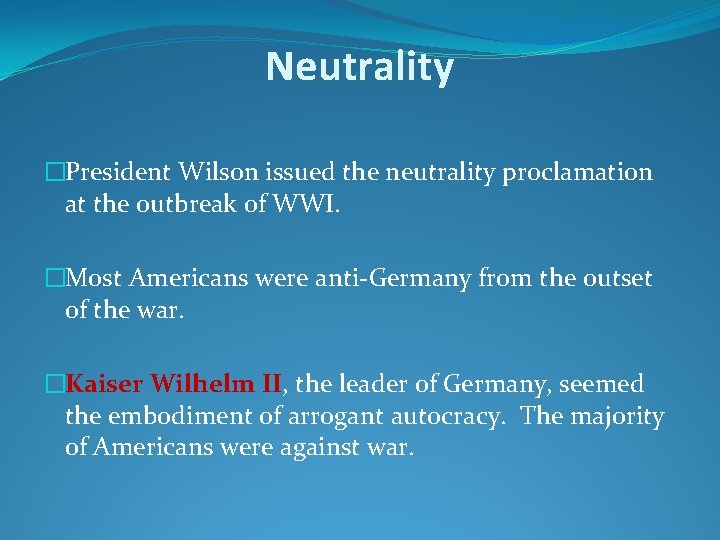 Neutrality

President Wilson issued the neutrality proclamation at the outbreak of WWI.

Most Americans were anti-Germany from the outset of the war.

Kaiser Wilhelm II, the leader of Germany, seemed the embodiment of arrogant autocracy. The majority of Americans were against war.